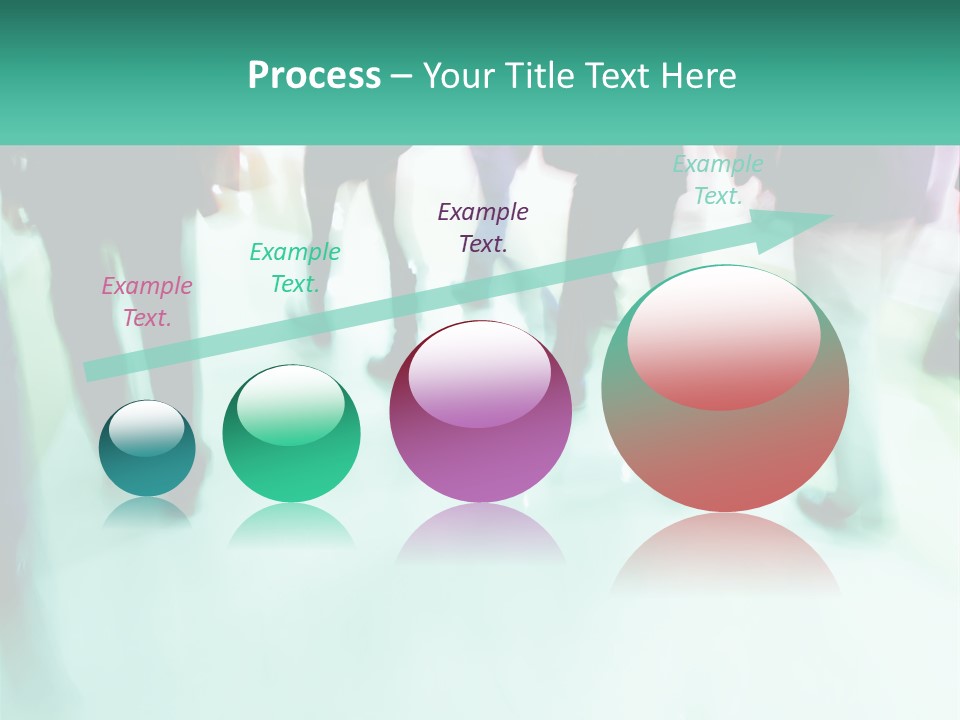 Process – Your Title Text Here

Example Text.

Example Text.

Example Text.

Example Text.